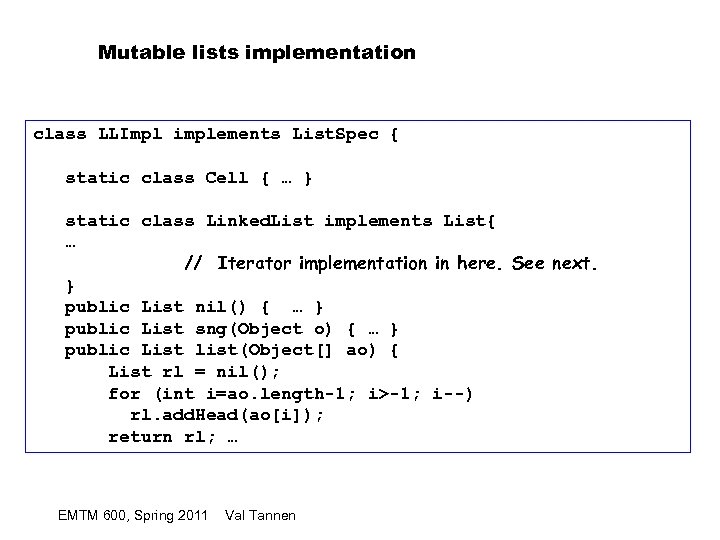 Mutable lists implementation

class LLImpl implements ListSpec {

static class Cell { … }

static class LinkedList implements List{
…
// Iterator implementation in here. See next.
}
public List nil() { … }
public List sng(Object o) { … }
public List list(Object[] ao) {
List rl = nil();
for (int i=ao.length-1; i>-1; i--)
rl.addHead(ao[i]);
return rl; …

EMTM 600, Spring 2011 Val Tannen